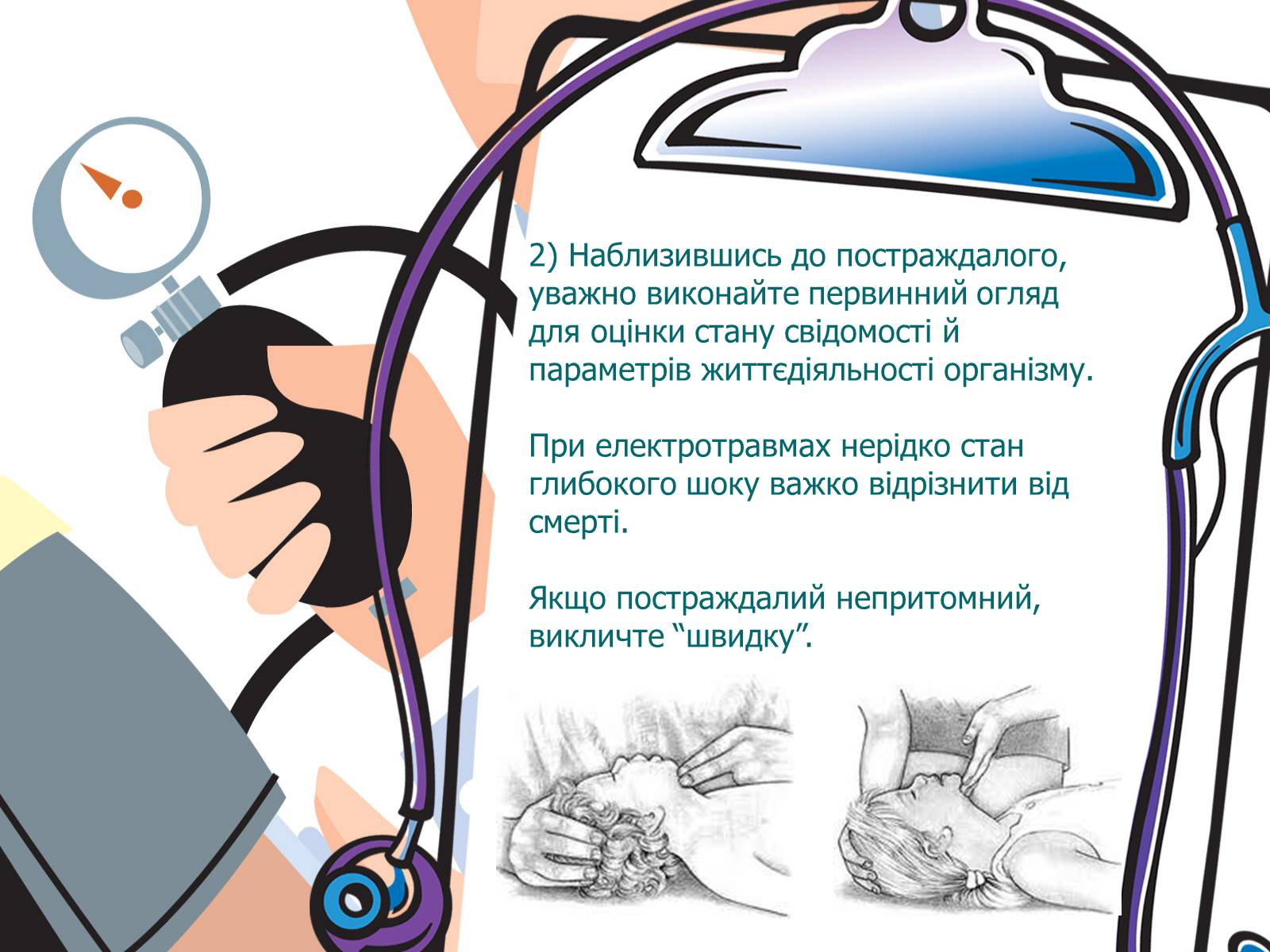 2) Наблизившись до постраждалого, уважно виконайте первинний огляд для оцінки стану свідомості й параметрів життєдіяльності організму.

При електротравмах нерідко стан глибокого шоку важко відрізнити від смерті.

Якщо постраждалий непритомний, викличте “швидку”.